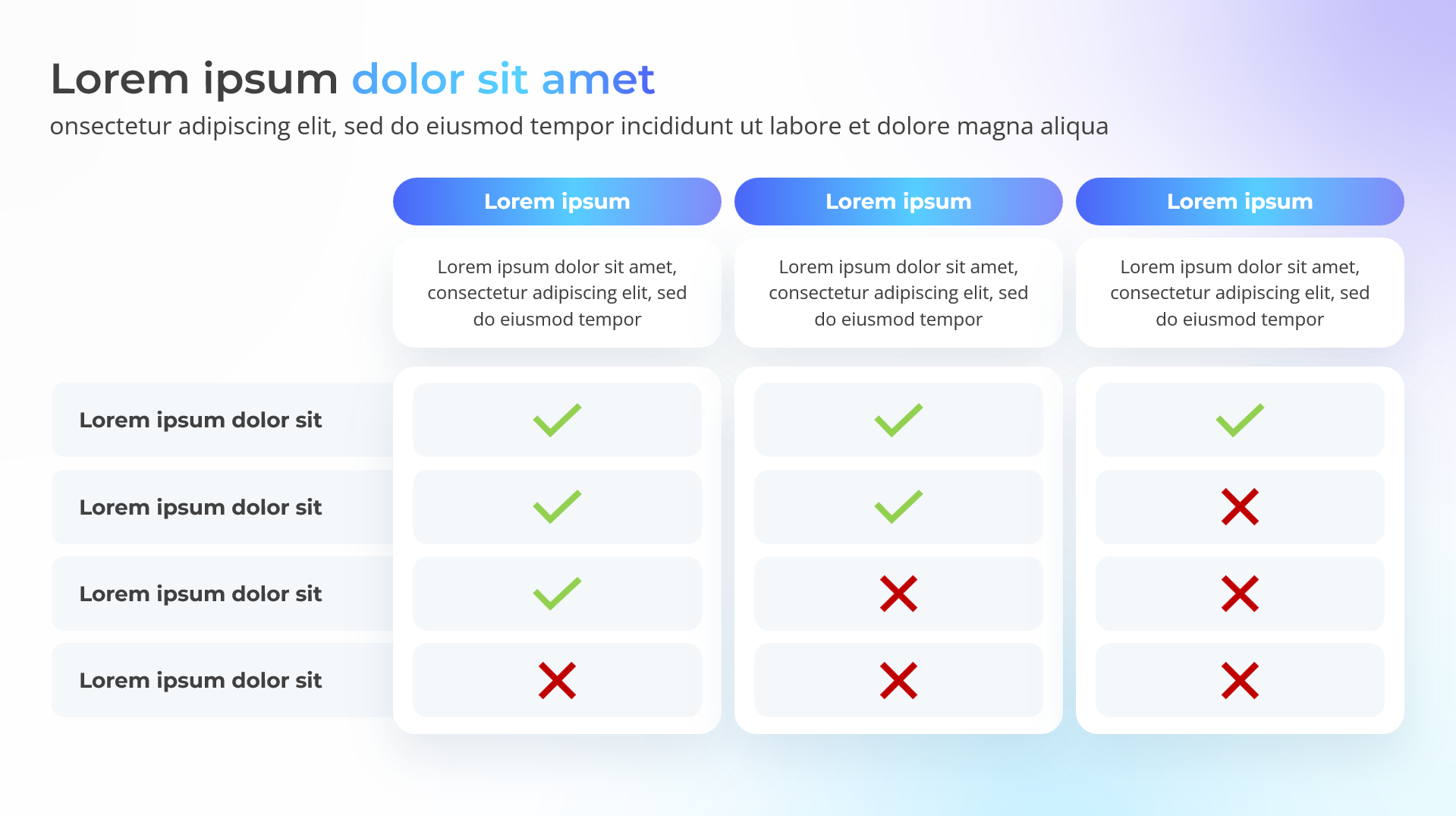 Lorem ipsum dolor sit amet

onsectetur adipiscing elit, sed do eiusmod tempor incididunt ut labore et dolore magna aliqua

| | Lorem ipsum | Lorem ipsum | Lorem ipsum |
|---|---|---|---|
| | Lorem ipsum dolor sit amet, consectetur adipiscing elit, sed do eiusmod tempor | Lorem ipsum dolor sit amet, consectetur adipiscing elit, sed do eiusmod tempor | Lorem ipsum dolor sit amet, consectetur adipiscing elit, sed do eiusmod tempor |
| Lorem ipsum dolor sit | ✓ | ✓ | ✓ |
| Lorem ipsum dolor sit | ✓ | ✓ | ✗ |
| Lorem ipsum dolor sit | ✓ | ✗ | ✗ |
| Lorem ipsum dolor sit | ✗ | ✗ | ✗ |